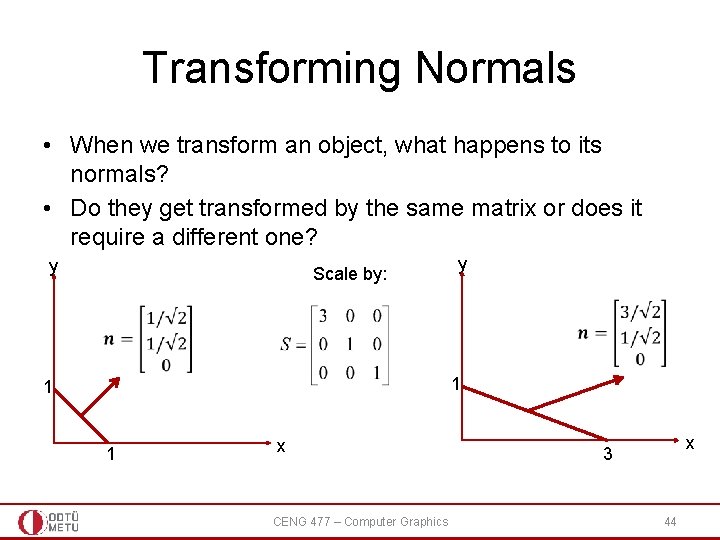 Transforming Normals

• When we transform an object, what happens to its normals?

• Do they get transformed by the same matrix or does it require a different one?

y

$n = \begin{bmatrix} 1/\sqrt{2} \\ 1/\sqrt{2} \\ 0 \end{bmatrix}$

1

1

x

Scale by:

$S = \begin{bmatrix} 3 & 0 & 0 \\ 0 & 1 & 0 \\ 0 & 0 & 1 \end{bmatrix}$

y

$n = \begin{bmatrix} 3/\sqrt{2} \\ 1/\sqrt{2} \\ 0 \end{bmatrix}$

1

3

x

ODTÜ METU

CENG 477 – Computer Graphics

44